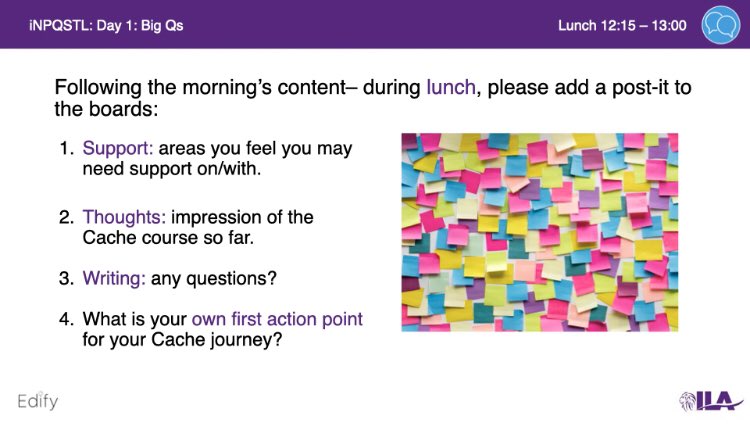 iNPQSTL: Day 1: Big Qs

Lunch 12:15 – 13:00

Following the morning's content– during lunch, please add a post-it to the boards:

1. Support: areas you feel you may need support on/with.

2. Thoughts: impression of the Cache course so far.

3. Writing: any questions?

4. What is your own first action point for your Cache journey?

Edify

ILA